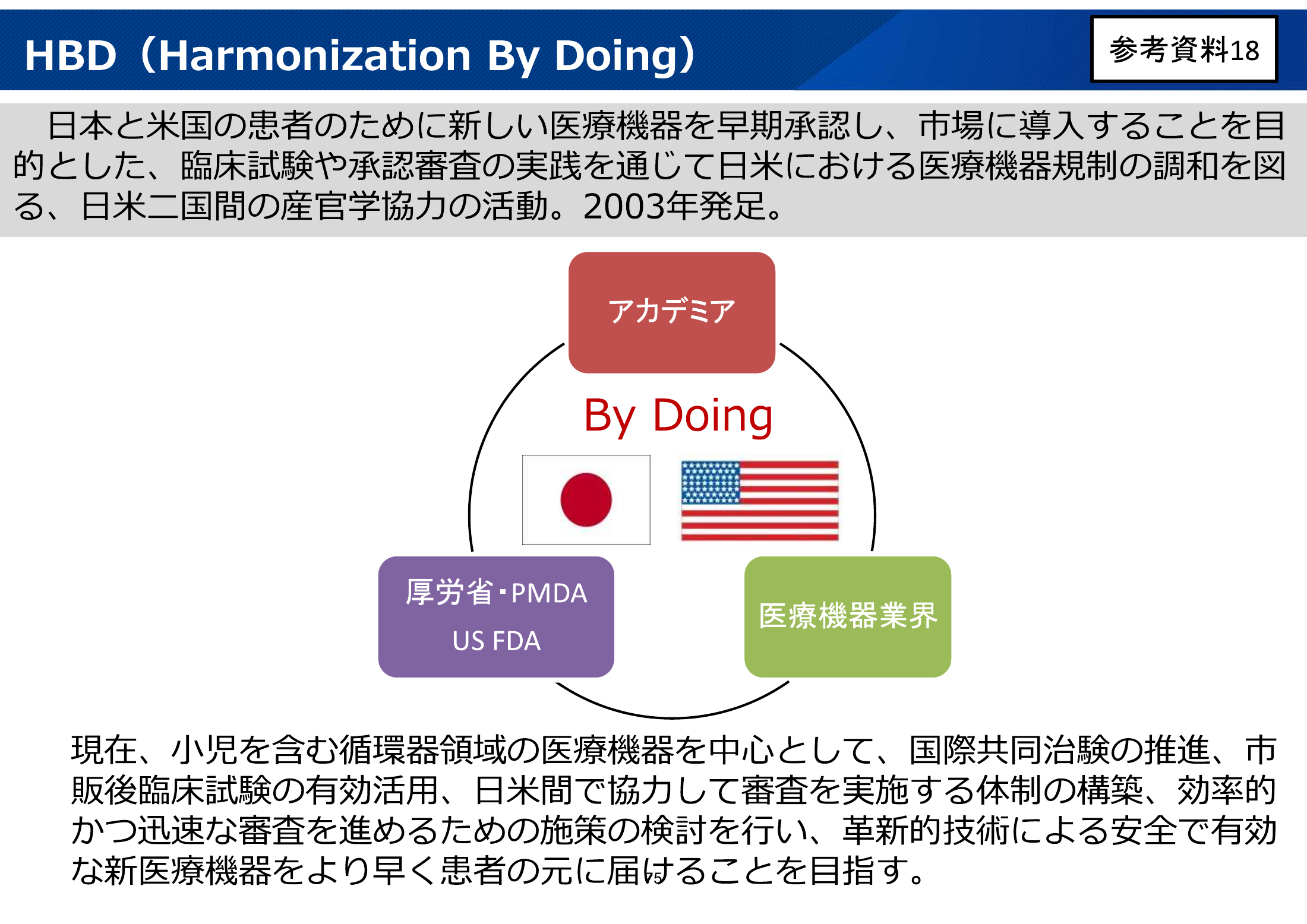 HBD（Harmonization By Doing）

参考資料18

日本と米国の患者のために新しい医療機器を早期承認し、市場に導入することを目的とした、臨床試験や承認審査の実践を通じて日米における医療機器規制の調和を図る、日米二国間の産官学協力の活動。2003年発足。

アカデミア

By Doing

厚労省・PMDA
US FDA

医療機器業界

現在、小児を含む循環器領域の医療機器を中心として、国際共同治験の推進、市販後臨床試験の有効活用、日米間で協力して審査を実施する体制の構築、効率的かつ迅速な審査を進めるための施策の検討を行い、革新的技術による安全で有効な新医療機器をより早く患者の元に届けることを目指す。